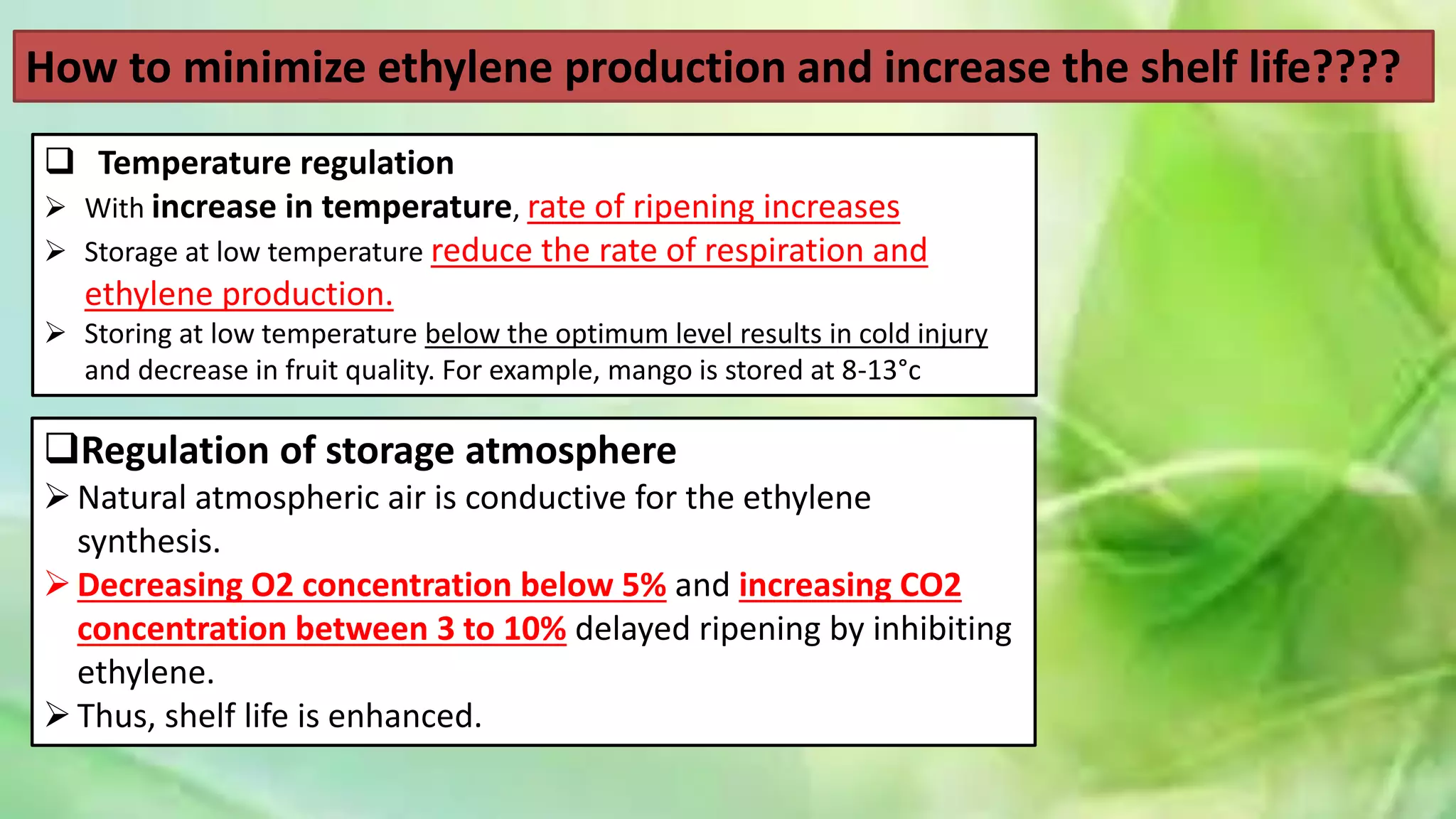 How to minimize ethylene production and increase the shelf life????

❑ Temperature regulation
➢ With increase in temperature, rate of ripening increases
➢ Storage at low temperature reduce the rate of respiration and ethylene production.
➢ Storing at low temperature below the optimum level results in cold injury and decrease in fruit quality. For example, mango is stored at 8-13°c

❑Regulation of storage atmosphere
➢ Natural atmospheric air is conductive for the ethylene synthesis.
➢ Decreasing O2 concentration below 5% and increasing CO2 concentration between 3 to 10% delayed ripening by inhibiting ethylene.
➢ Thus, shelf life is enhanced.